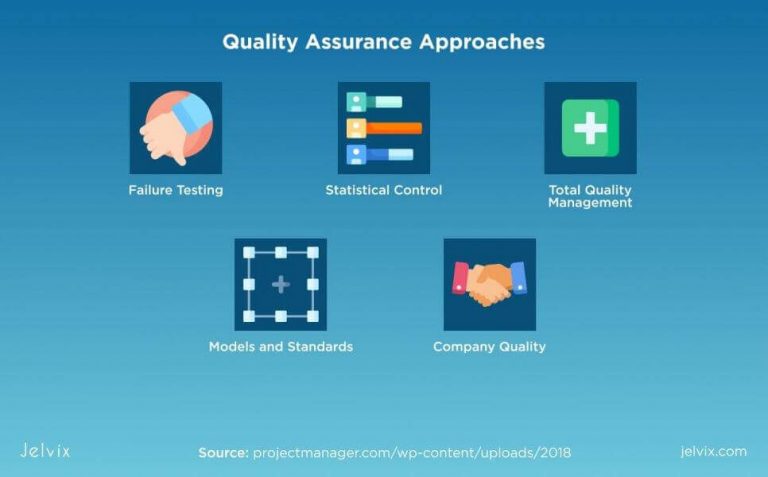 Quality Assurance Approaches

Failure Testing

Statistical Control

Total Quality Management

Models and Standards

Company Quality

Jelvix

Source: projectmanager.com/wp-content/uploads/2018

jelvix.com